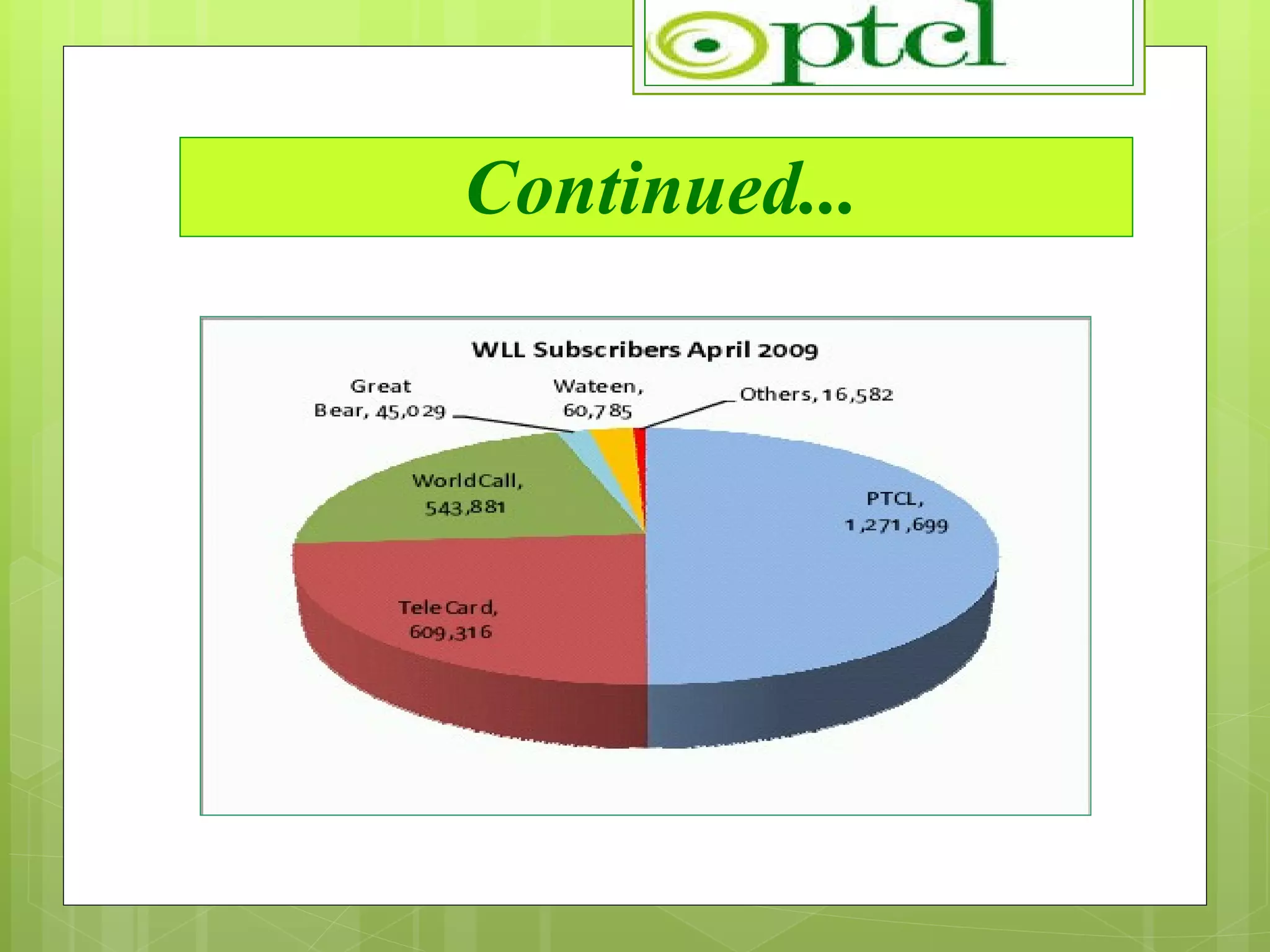 ptcl

Continued...

WLL Subscribers April 2009

Great Bear, 45,029

Wateen, 60,785

Others, 16,582

WorldCall, 543,881

PTCL, 1,271,699

TeleCard, 609,316